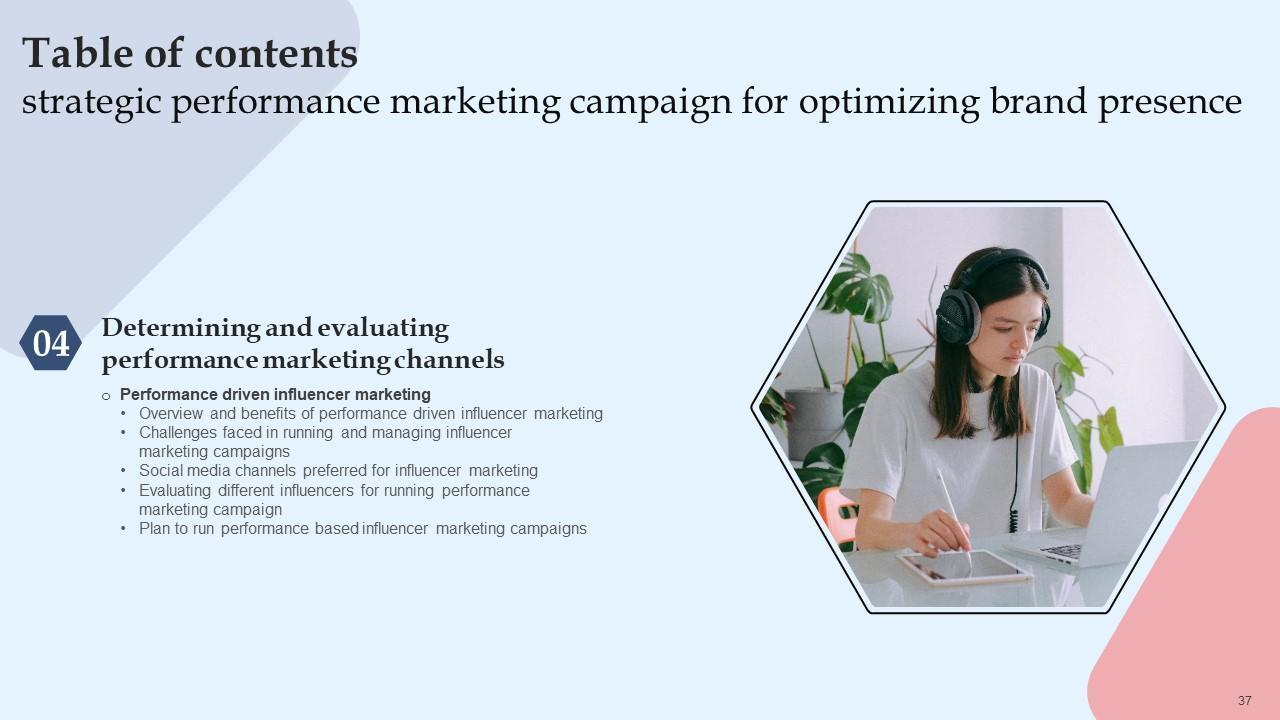 Table of contents
strategic performance marketing campaign for optimizing brand presence

04

Determining and evaluating performance marketing channels

○ Performance driven influencer marketing
• Overview and benefits of performance driven influencer marketing
• Challenges faced in running and managing influencer marketing campaigns
• Social media channels preferred for influencer marketing
• Evaluating different influencers for running performance marketing campaign
• Plan to run performance based influencer marketing campaigns

37